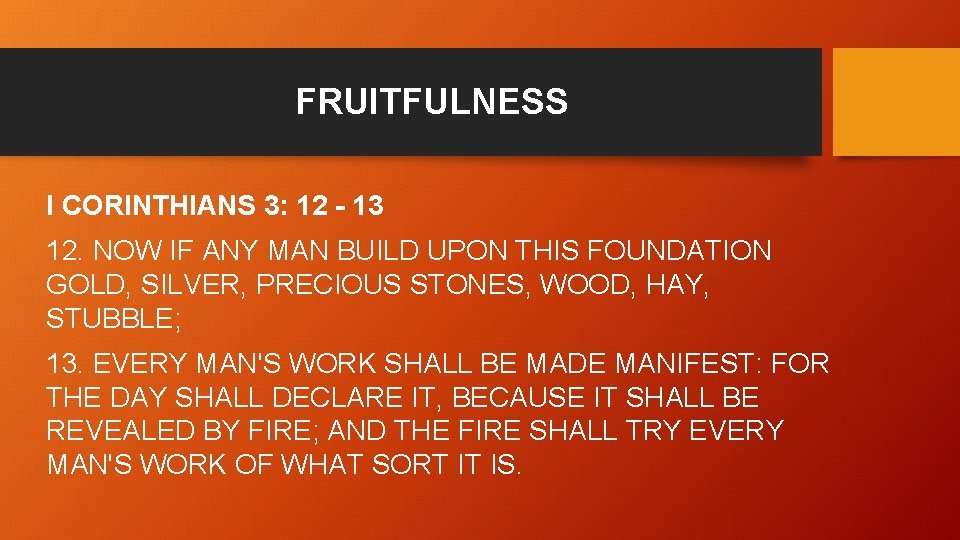 FRUITFULNESS

I CORINTHIANS 3: 12 - 13

12. NOW IF ANY MAN BUILD UPON THIS FOUNDATION GOLD, SILVER, PRECIOUS STONES, WOOD, HAY, STUBBLE;

13. EVERY MAN'S WORK SHALL BE MADE MANIFEST: FOR THE DAY SHALL DECLARE IT, BECAUSE IT SHALL BE REVEALED BY FIRE; AND THE FIRE SHALL TRY EVERY MAN'S WORK OF WHAT SORT IT IS.